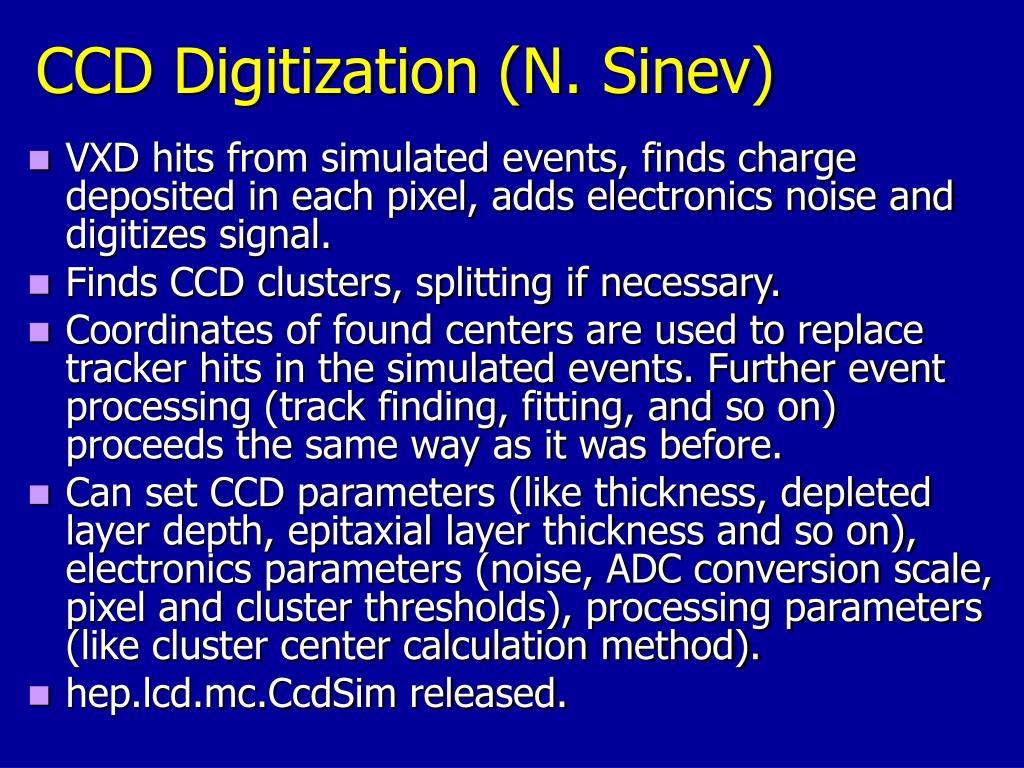 CCD Digitization (N. Sinev)

- VXD hits from simulated events, finds charge deposited in each pixel, adds electronics noise and digitizes signal.
- Finds CCD clusters, splitting if necessary.
- Coordinates of found centers are used to replace tracker hits in the simulated events. Further event processing (track finding, fitting, and so on) proceeds the same way as it was before.
- Can set CCD parameters (like thickness, depleted layer depth, epitaxial layer thickness and so on), electronics parameters (noise, ADC conversion scale, pixel and cluster thresholds), processing parameters (like cluster center calculation method).
- hep.lcd.mc.CcdSim released.